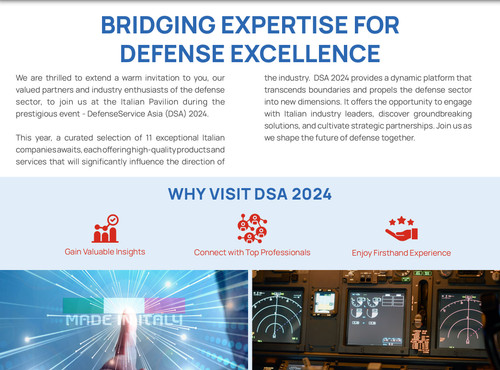 BRIDGING EXPERTISE FOR DEFENSE EXCELLENCE

We are thrilled to extend a warm invitation to you, our valued partners and industry enthusiasts of the defense sector, to join us at the Italian Pavilion during the prestigious event - DefenseService Asia (DSA) 2024.

This year, a curated selection of 11 exceptional Italian companies awaits, each offering high-quality products and services that will significantly influence the direction of the industry. DSA 2024 provides a dynamic platform that transcends boundaries and propels the defense sector into new dimensions. It offers the opportunity to engage with Italian industry leaders, discover groundbreaking solutions, and cultivate strategic partnerships. Join us as we shape the future of defense together.

WHY VISIT DSA 2024

Gain Valuable Insights

Connect with Top Professionals

Enjoy Firsthand Experience

MADE IN ITALY